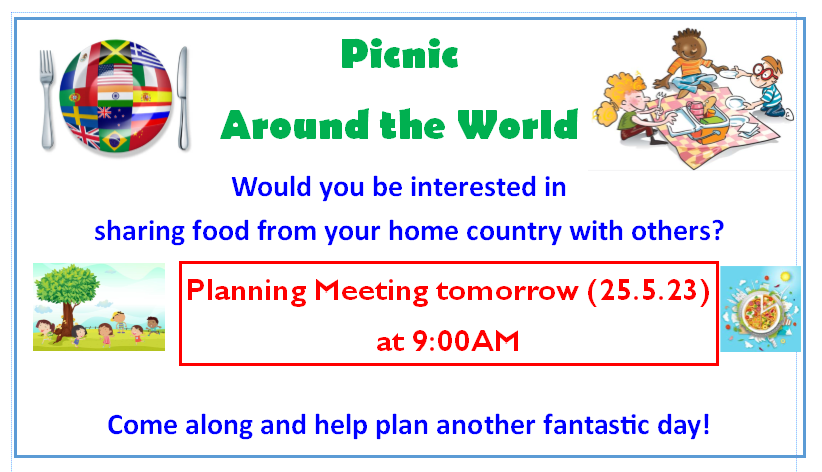 Picnic
Around the World

Would you be interested in
sharing food from your home country with others?

Planning Meeting tomorrow (25.5.23)
at 9:00AM

Come along and help plan another fantastic day!